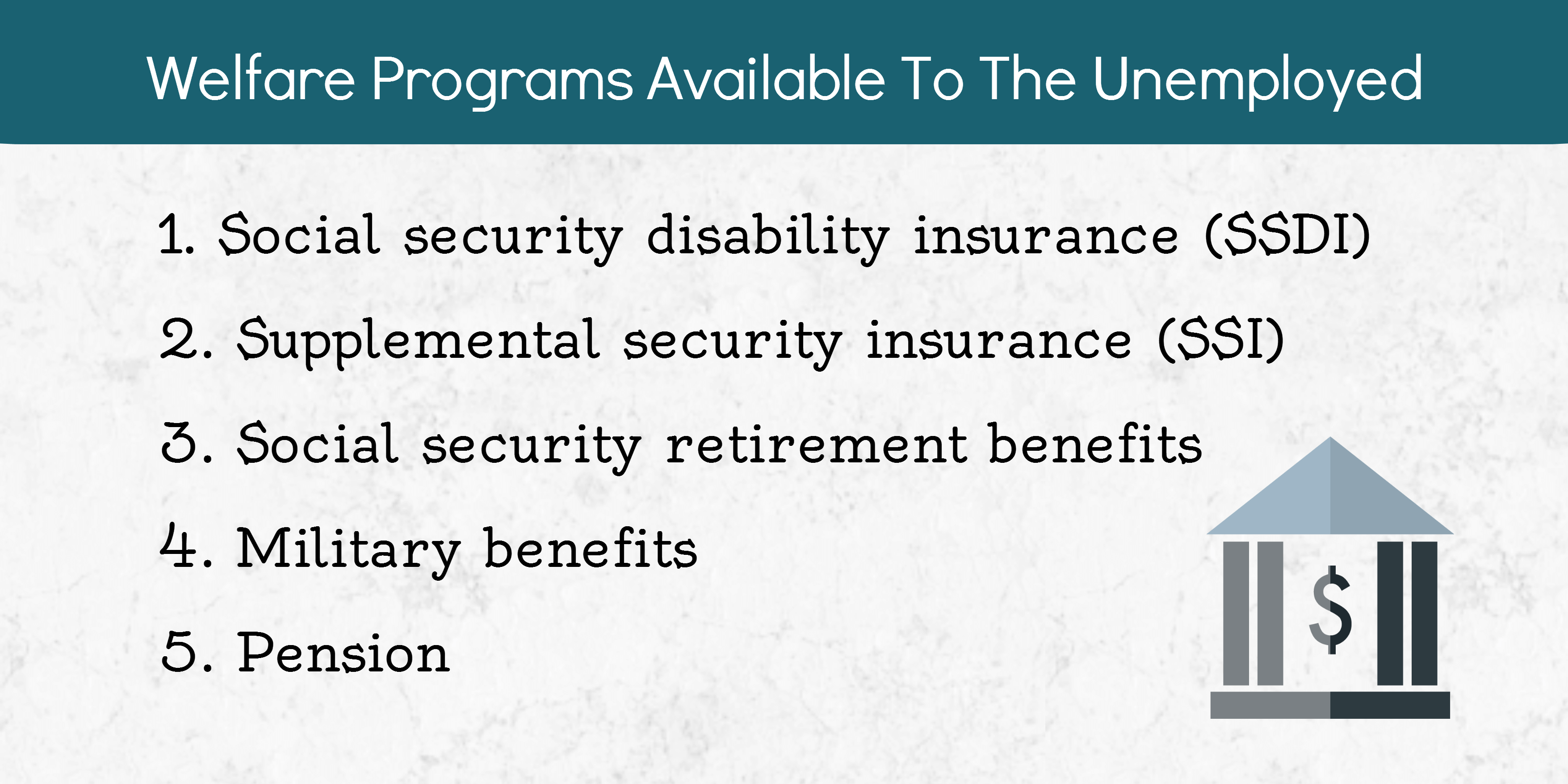 Welfare Programs Available To The Unemployed

1. Social security disability insurance (SSDI)
2. Supplemental security insurance (SSI)
3. Social security retirement benefits
4. Military benefits
5. Pension

$